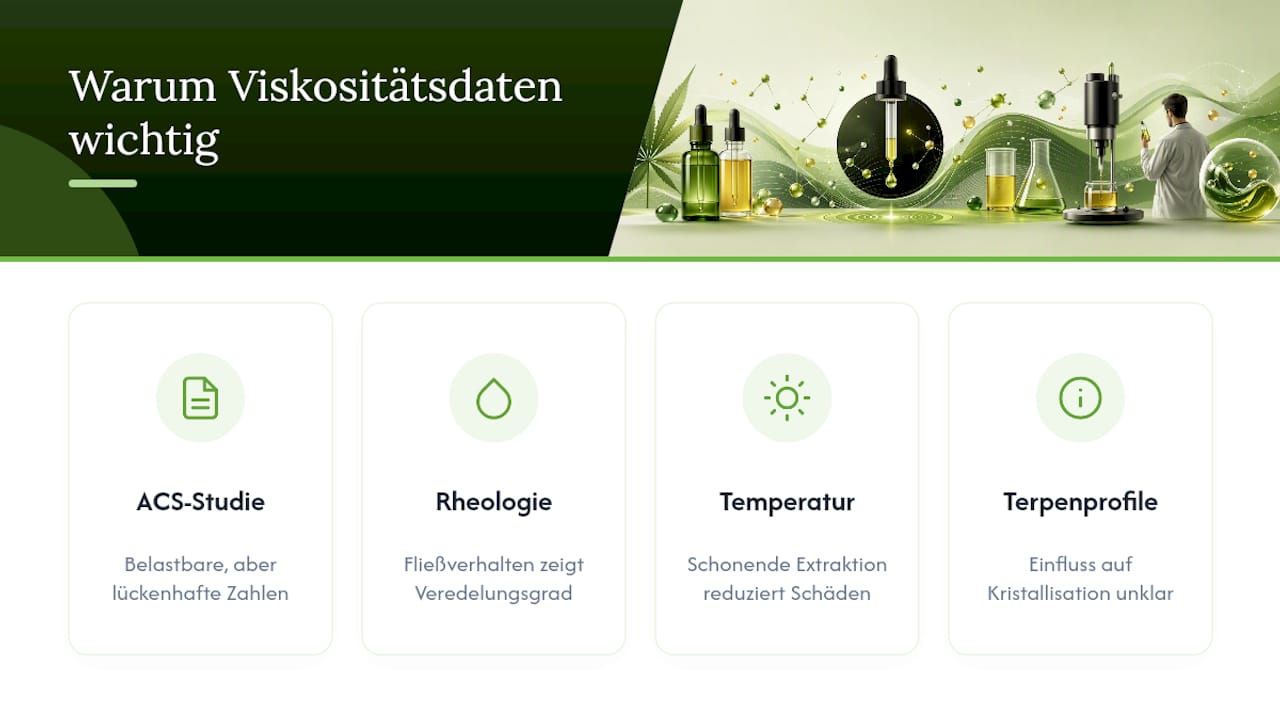 Warum Viskositätsdaten wichtig

ACS-Studie

Belastbare, aber lückenhafte Zahlen

Rheologie

Fließverhalten zeigt Veredelungsgrad

Temperatur

Schonende Extraktion reduziert Schäden

Terpenprofile

Einfluss auf Kristallisation unklar